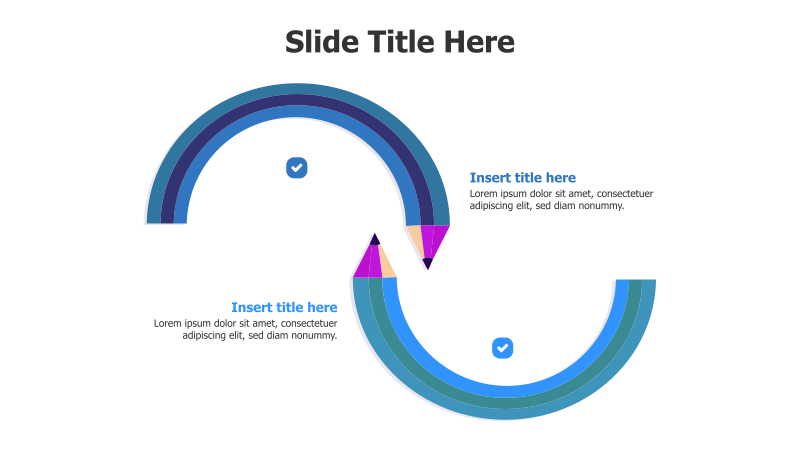 Slide Title Here

Insert title here
Lorem ipsum dolor sit amet, consectetuer adipiscing elit, sed diam nonummy.

Insert title here
Lorem ipsum dolor sit amet, consectetuer adipiscing elit, sed diam nonummy.